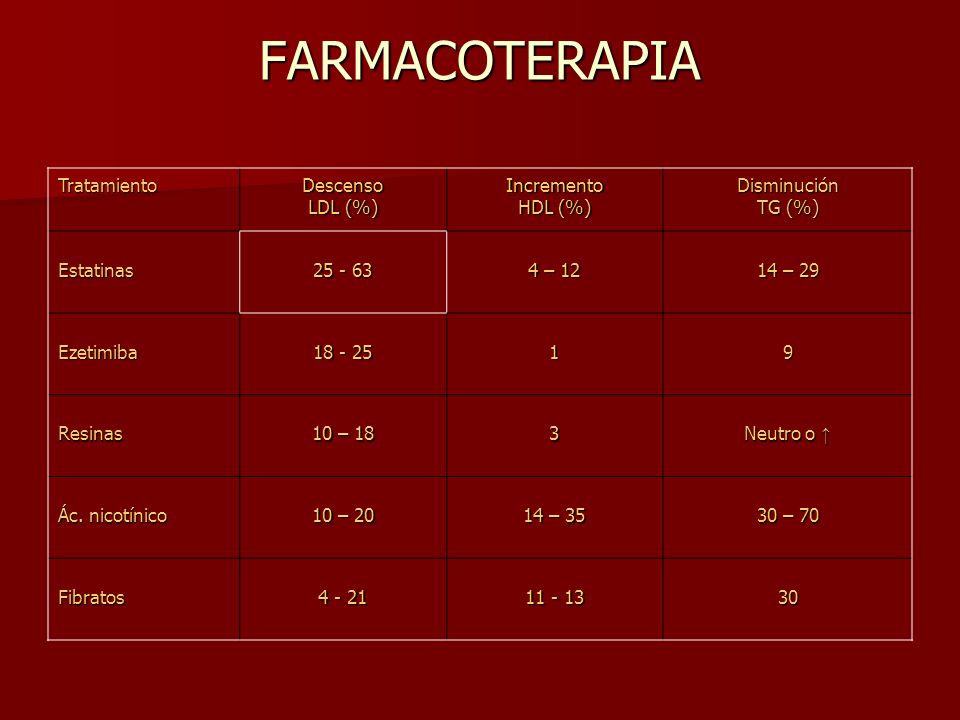 FARMACOTERAPIA

| Tratamiento | Descenso LDL (%) | Incremento HDL (%) | Disminución TG (%) |
|---|---|---|---|
| Estatinas | 25 - 63 | 4 – 12 | 14 – 29 |
| Ezetimiba | 18 - 25 | 1 | 9 |
| Resinas | 10 – 18 | 3 | Neutro o ↑ |
| Ác. nicotínico | 10 – 20 | 14 – 35 | 30 – 70 |
| Fibratos | 4 - 21 | 11 - 13 | 30 |